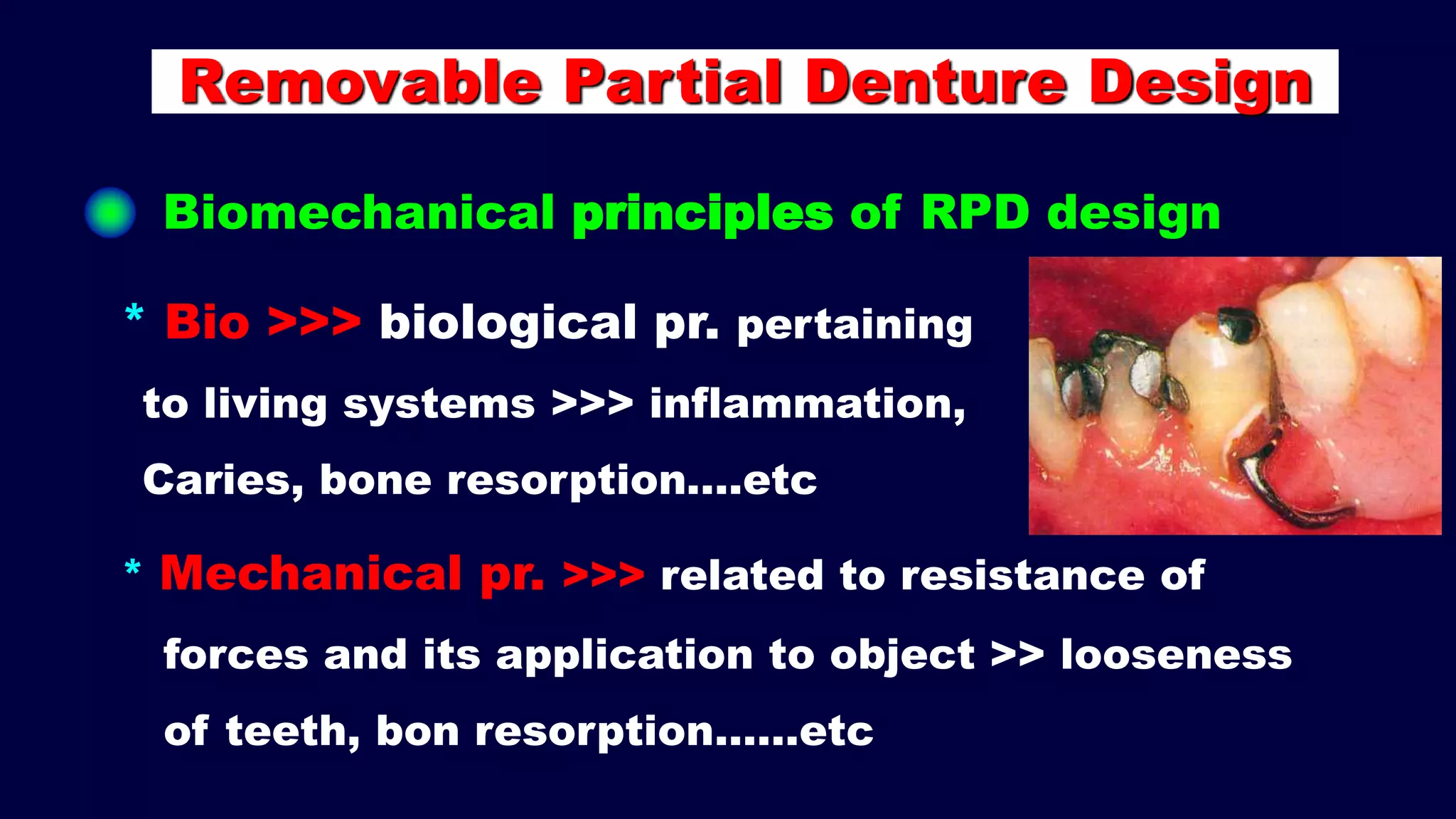 Removable Partial Denture Design

Biomechanical principles of RPD design

* Bio >>> biological pr. pertaining to living systems >>> inflammation, Caries, bone resorption....etc

* Mechanical pr. >>> related to resistance of forces and its application to object >> looseness of teeth, bon resorption......etc